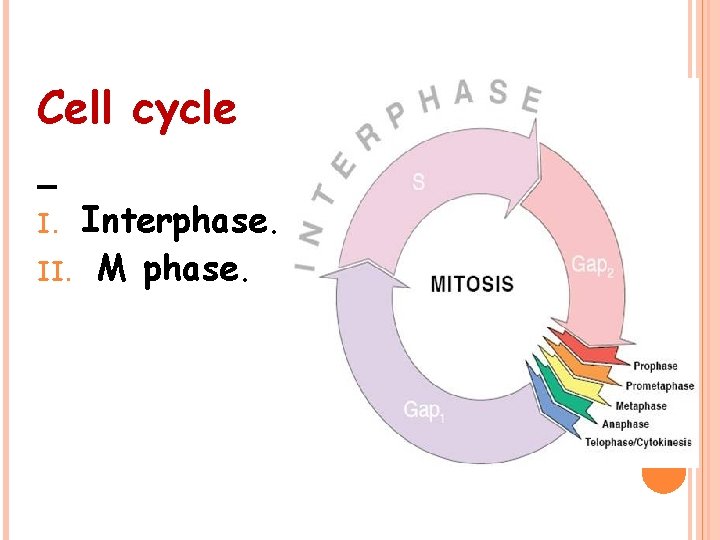 Cell cycle

–

I. Interphase.

II. M phase.

INTERPHASE

S

Gap$_2$

MITOSIS

Gap$_1$

Prophase

Prometaphase

Metaphase

Anaphase

Telophase/Cytokinesis